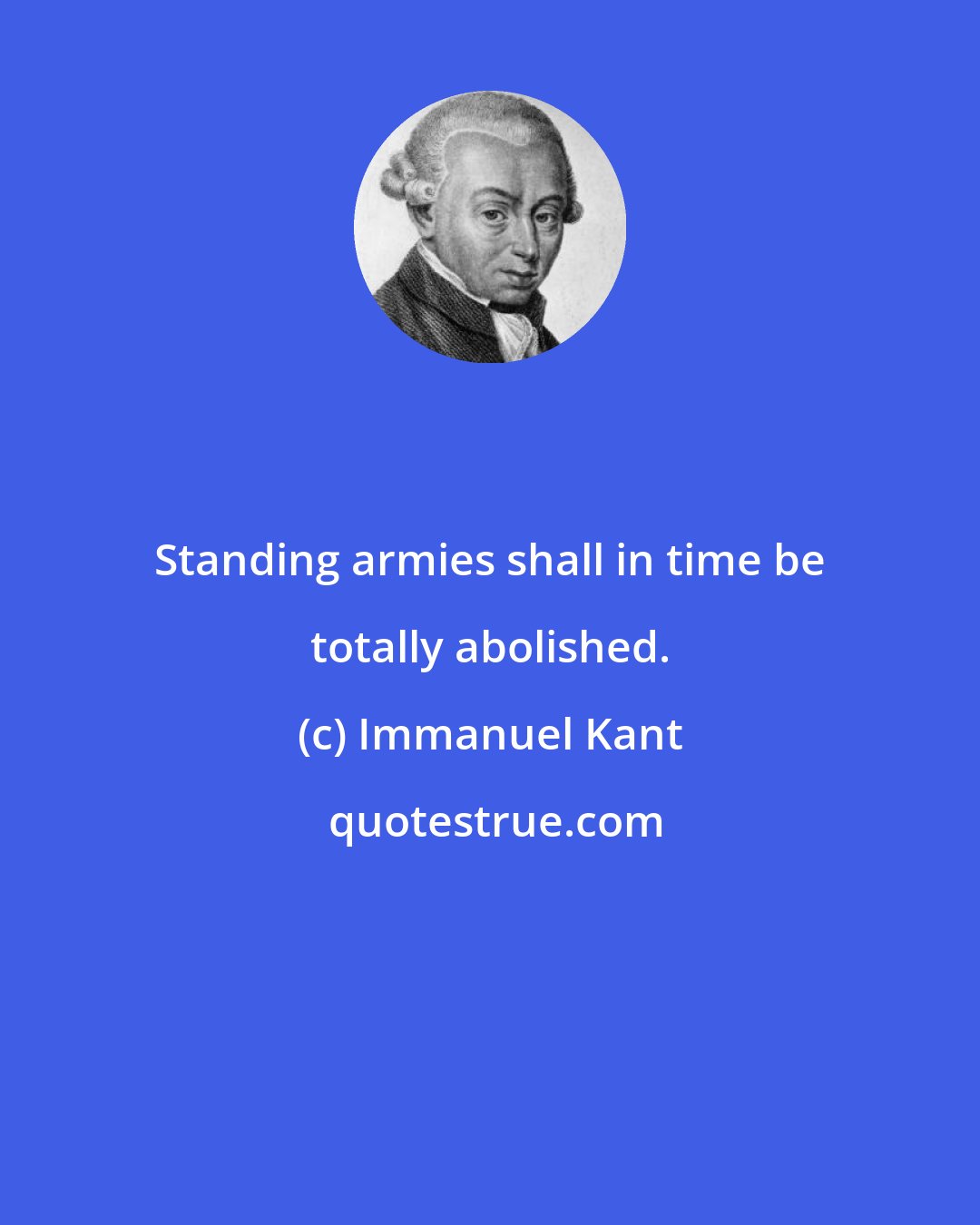 Standing armies shall in time be totally abolished.

(c) Immanuel Kant

quotestrue.com